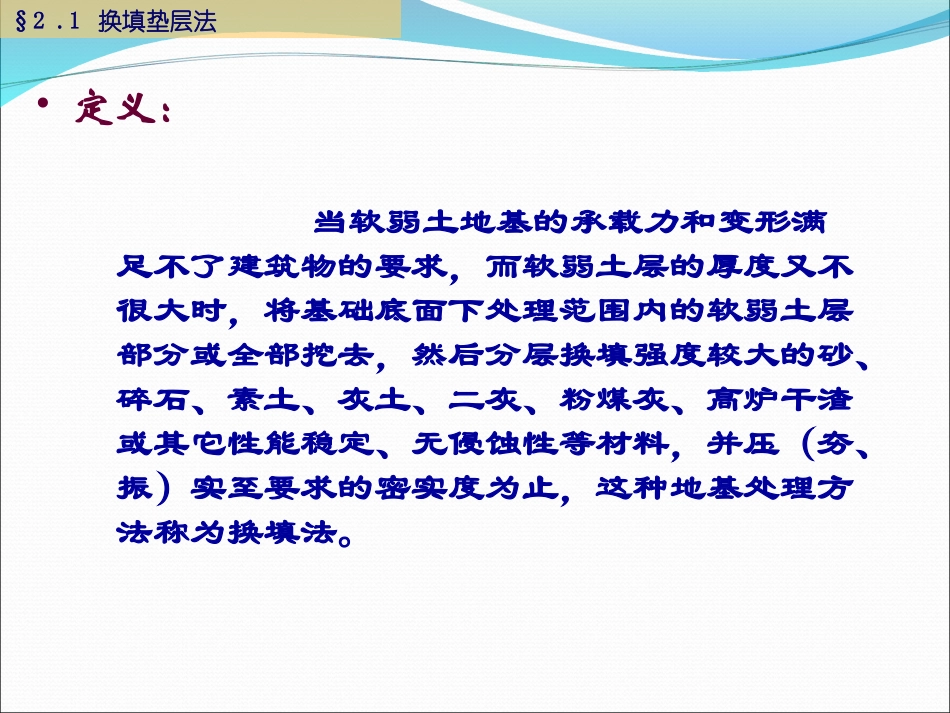 §2．1 换填垫层法

• 定义：

当软弱土地基的承载力和变形满足不了建筑物的要求，而软弱土层的厚度又不很大时，将基础底面下处理范围内的软弱土层部分或全部挖去，然后分层换填强度较大的砂、碎石、素土、灰土、二灰、粉煤灰、高炉干渣或其它性能稳定、无侵蚀性等材料，并压（夯、振）实至要求的密实度为止，这种地基处理方法称为换填法。